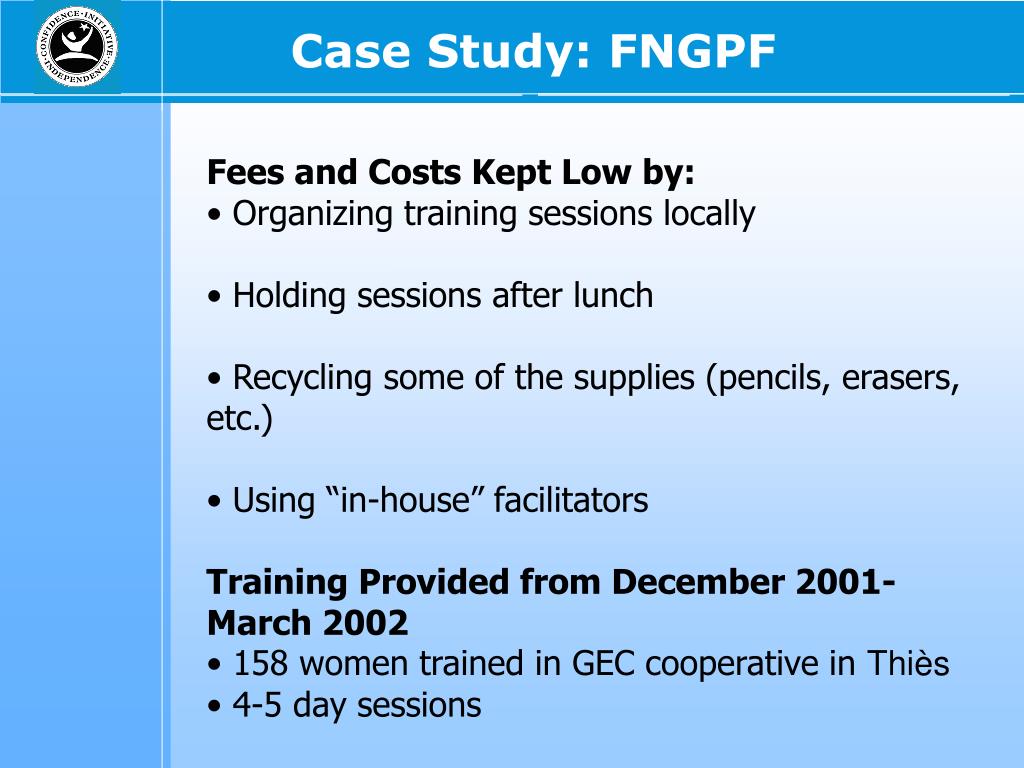 CONFIDENCE • INITIATIVE • INDEPENDENCE

Case Study: FNGPF

Fees and Costs Kept Low by:
• Organizing training sessions locally

• Holding sessions after lunch

• Recycling some of the supplies (pencils, erasers, etc.)

• Using “in-house” facilitators

Training Provided from December 2001-March 2002
• 158 women trained in GEC cooperative in Thiès
• 4-5 day sessions